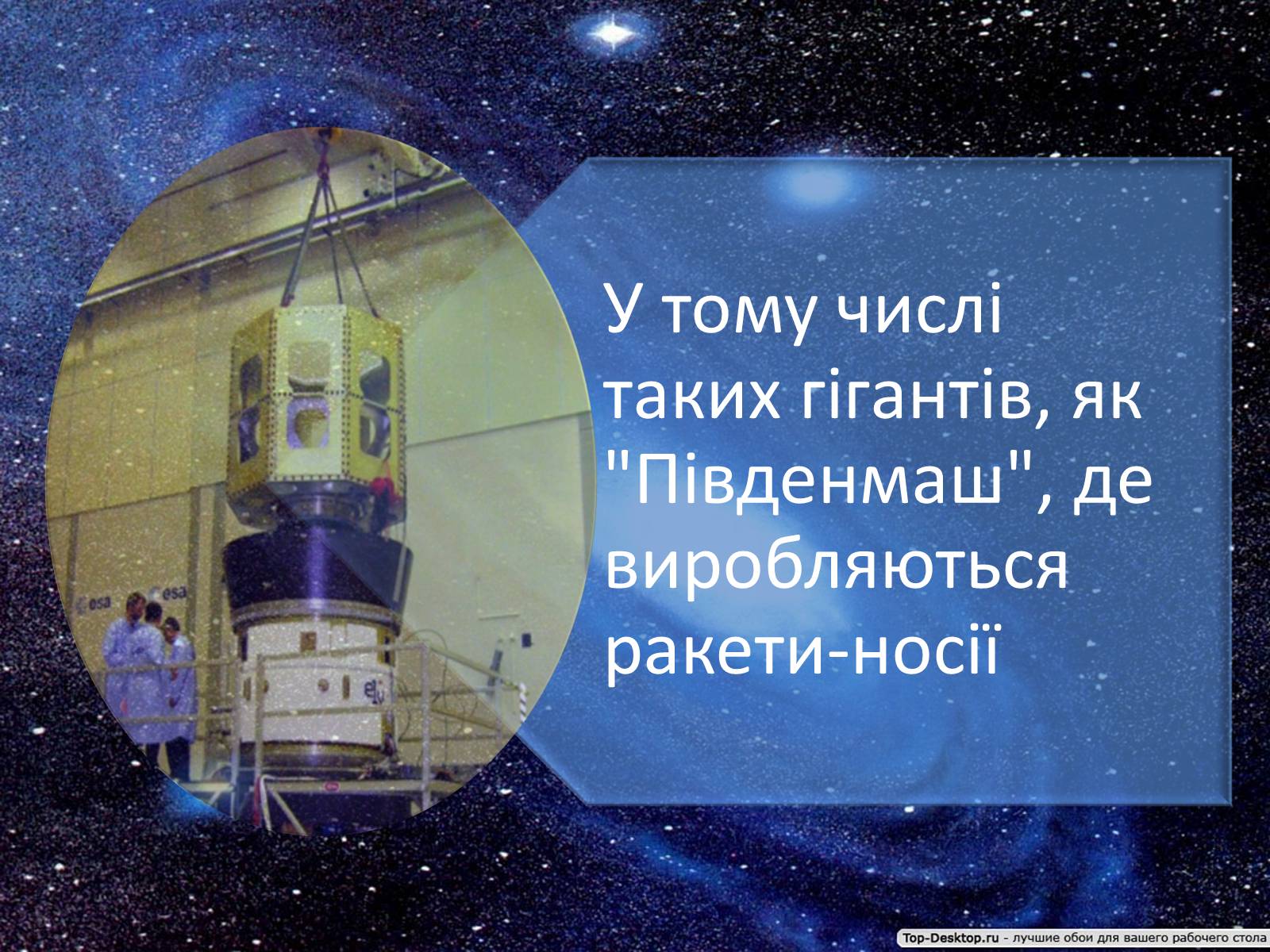 esa
esa

У тому числі таких гігантів, як "Південмаш", де виробляються ракети-носії

Top-Desktop.ru - лучшие обои для вашего рабочего стола